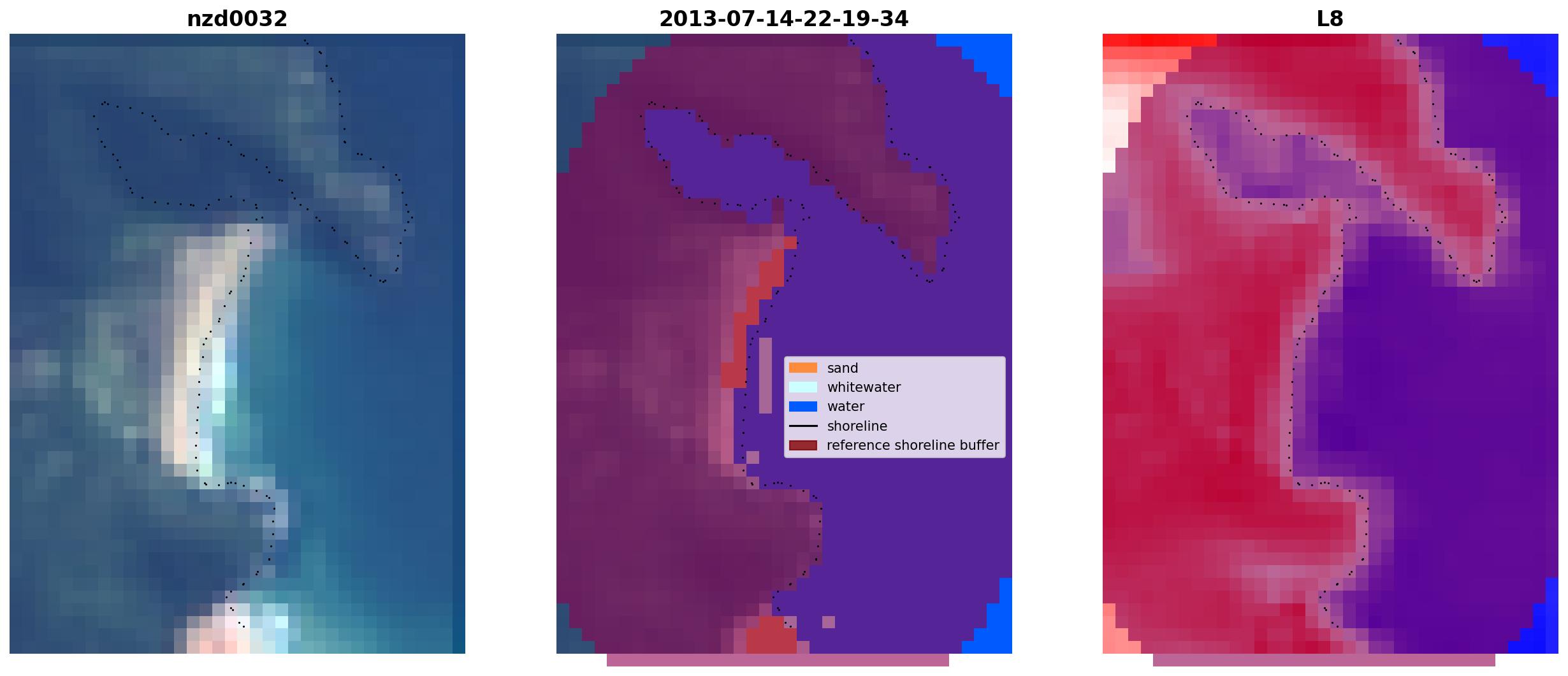 nzd0032

2013-07-14-22-19-34

sand
whitewater
water
shoreline
reference shoreline buffer

L8